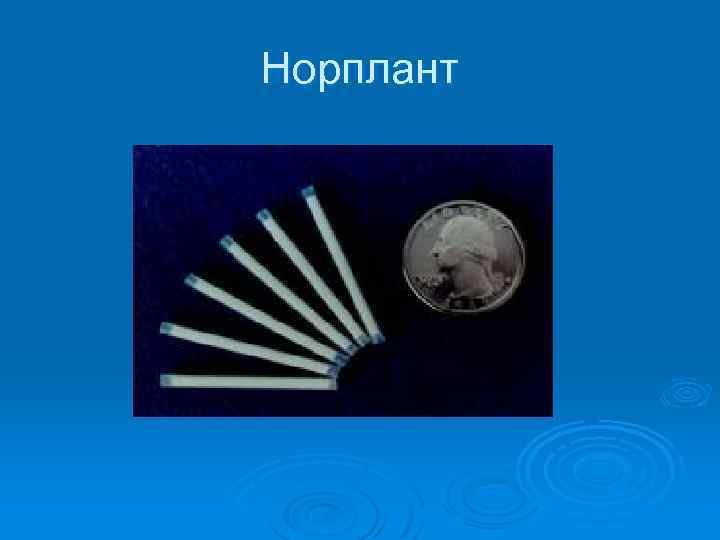 Норплант